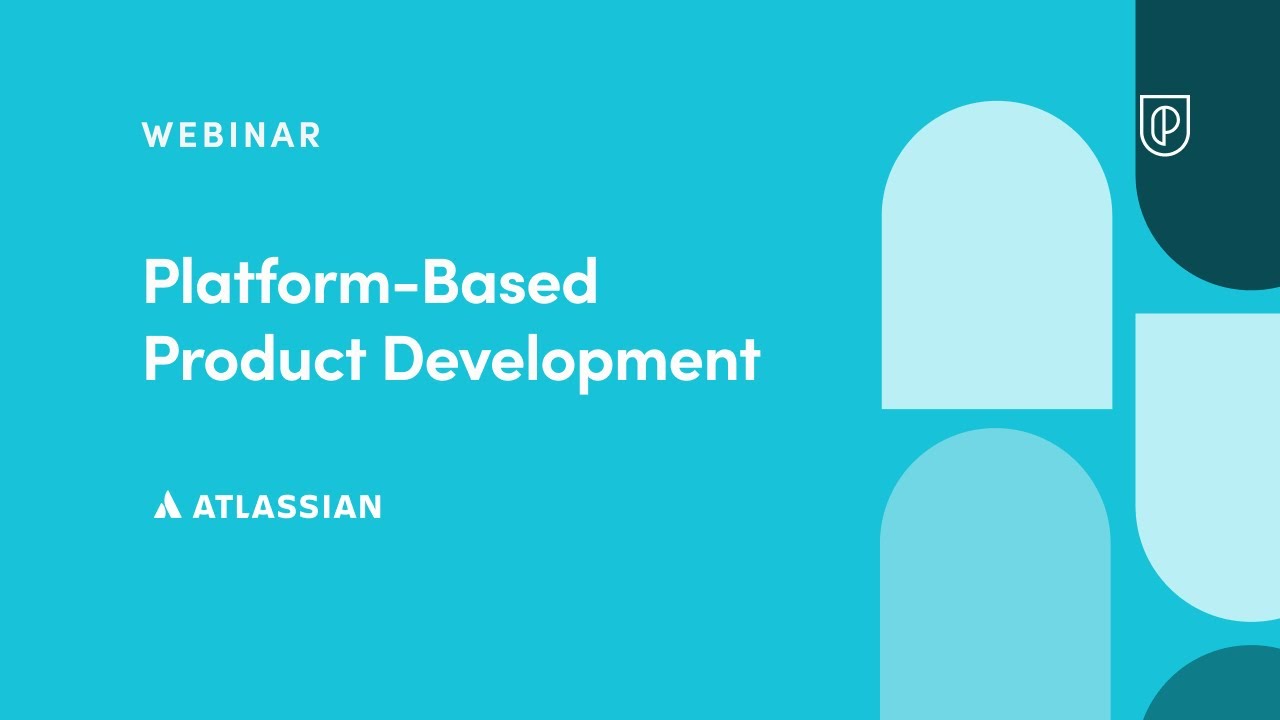 WEBINAR

Platform-Based Product Development

ATLASSIAN